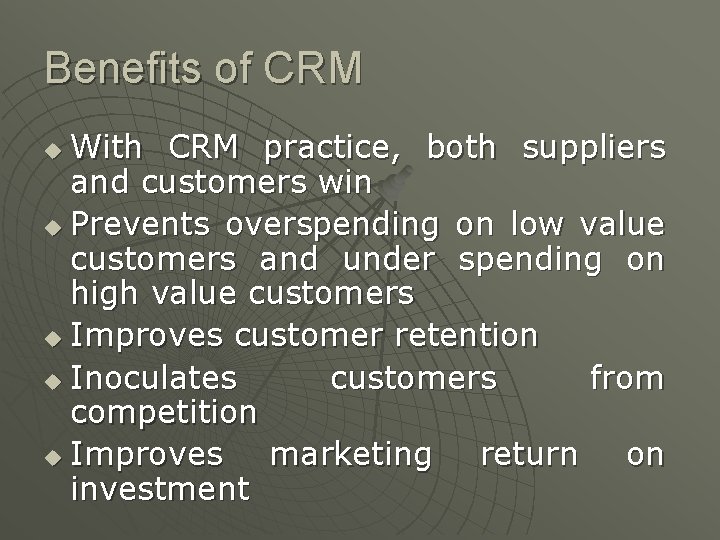 Benefits of CRM

• With CRM practice, both suppliers and customers win
• Prevents overspending on low value customers and under spending on high value customers
• Improves customer retention
• Inoculates customers from competition
• Improves marketing return on investment